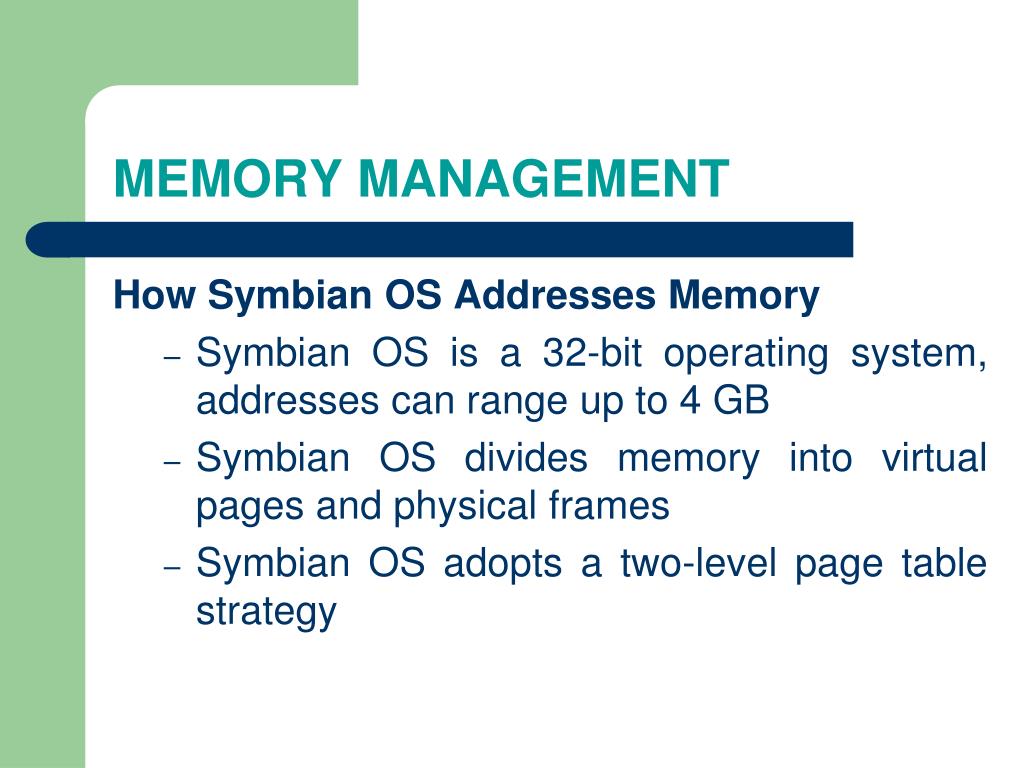 MEMORY MANAGEMENT

How Symbian OS Addresses Memory

– Symbian OS is a 32-bit operating system, addresses can range up to 4 GB

– Symbian OS divides memory into virtual pages and physical frames

– Symbian OS adopts a two-level page table strategy